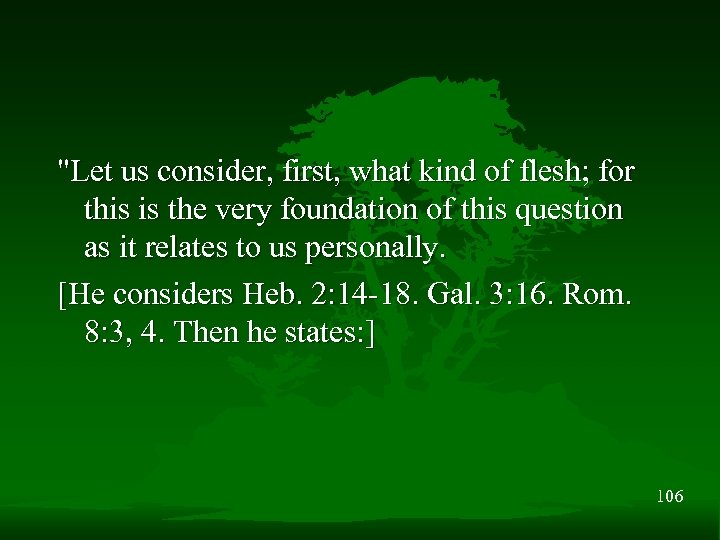 "Let us consider, first, what kind of flesh; for this is the very foundation of this question as it relates to us personally.

[He considers Heb. 2:14-18. Gal. 3:16. Rom. 8:3, 4. Then he states:]

106